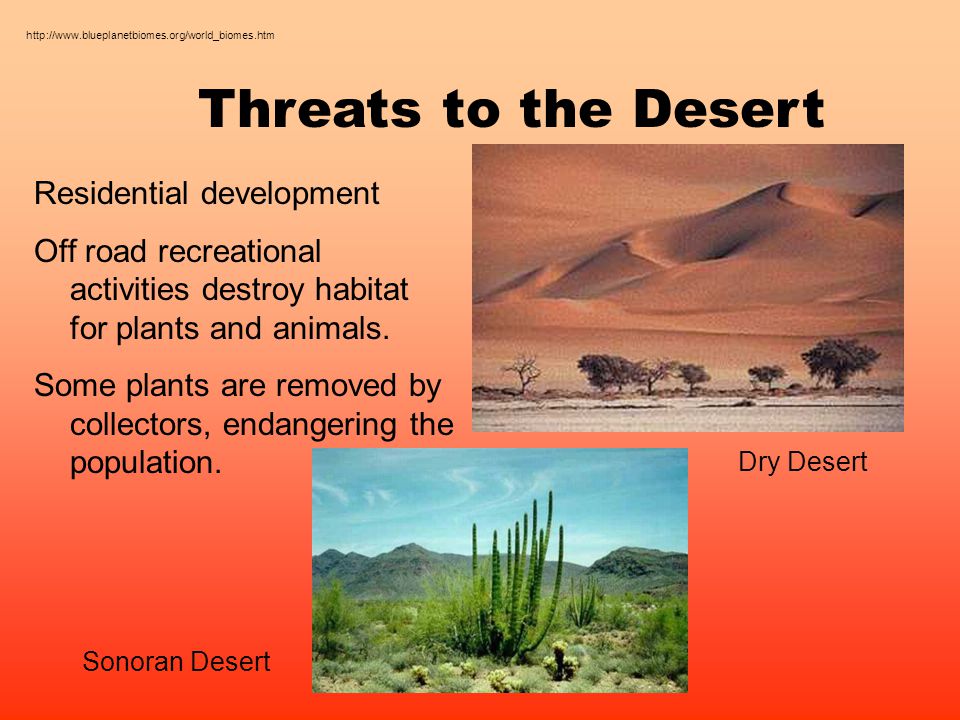 http://www.blueplanetbiomes.org/world_biomes.htm

Threats to the Desert

Residential development

Off road recreational activities destroy habitat for plants and animals.

Some plants are removed by collectors, endangering the population.

Dry Desert

Sonoran Desert